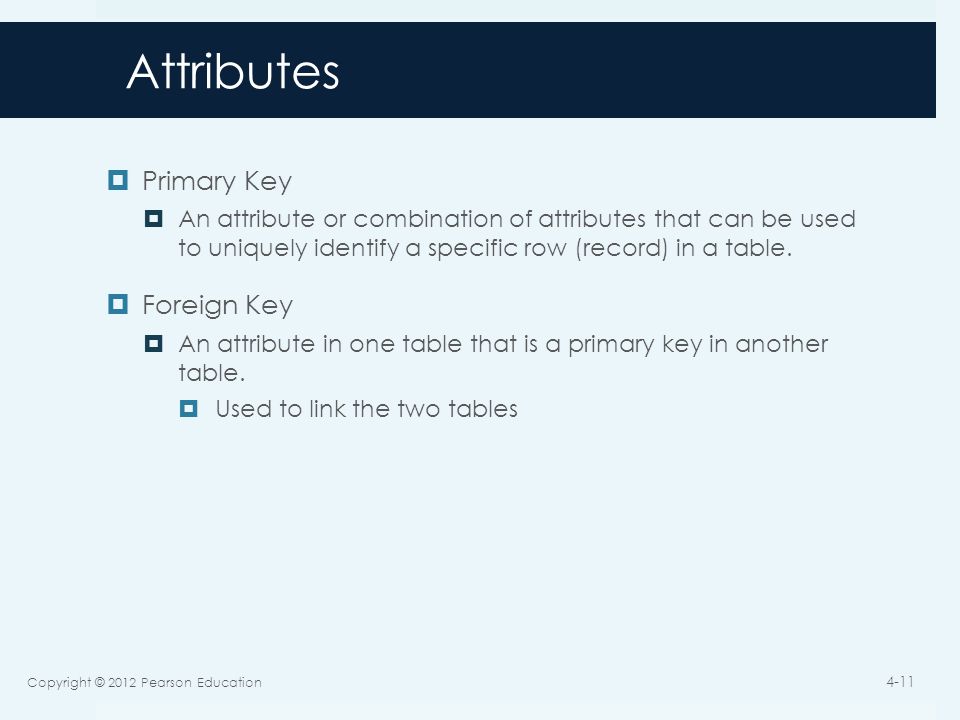 Attributes

Primary Key

An attribute or combination of attributes that can be used to uniquely identify a specific row (record) in a table.

Foreign Key

An attribute in one table that is a primary key in another table.

Used to link the two tables

Copyright © 2012 Pearson Education

4-11